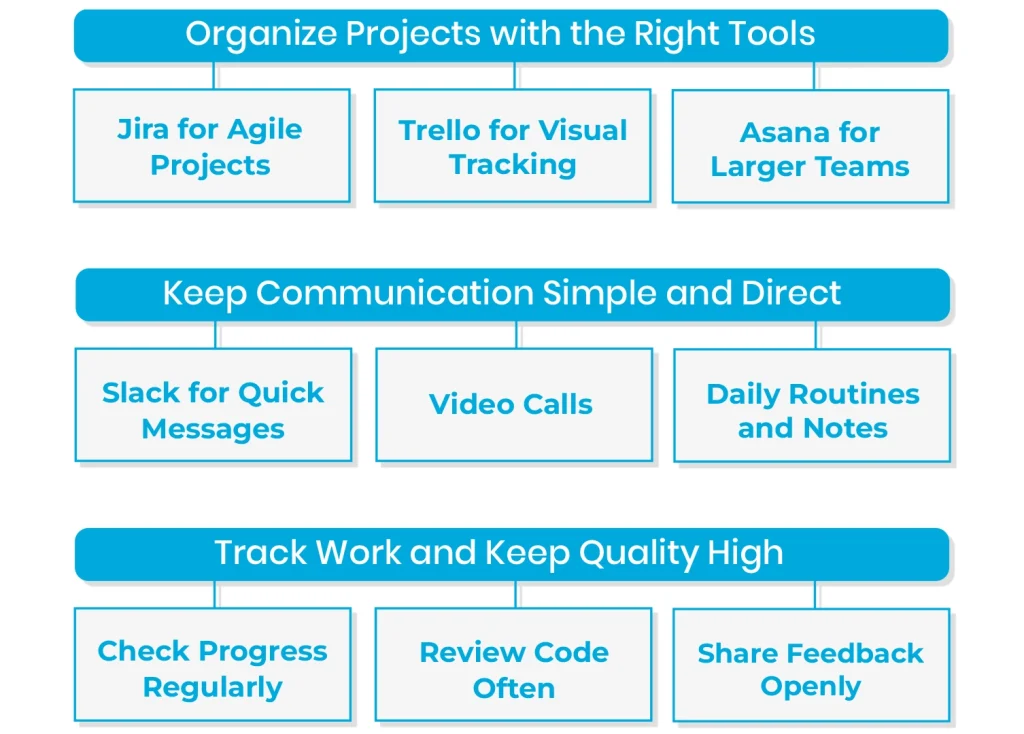 Organize Projects with the Right Tools

Jira for Agile Projects

Trello for Visual Tracking

Asana for Larger Teams

Keep Communication Simple and Direct

Slack for Quick Messages

Video Calls

Daily Routines and Notes

Track Work and Keep Quality High

Check Progress Regularly

Review Code Often

Share Feedback Openly